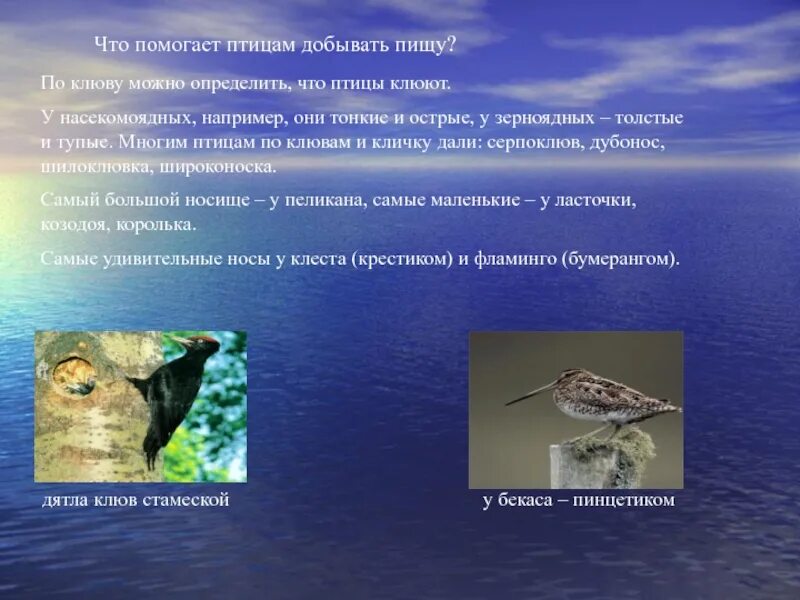 Что помогает птицам добывать пищу?

По клюву можно определить, что птицы клюют.

У насекомоядных, например, они тонкие и острые, у зерноядных – толстые и тупые. Многим птицам по клювам и кличку дали: серпоклюв, дубонос, шилоклювка, широконоска.

Самый большой носище – у пеликана, самые маленькие – у ласточки, козодоя, королька.

Самые удивительные носы у клеста (крестиком) и фламинго (бумерангом).

дятла клюв стамеской

у бекаса – пинцетиком